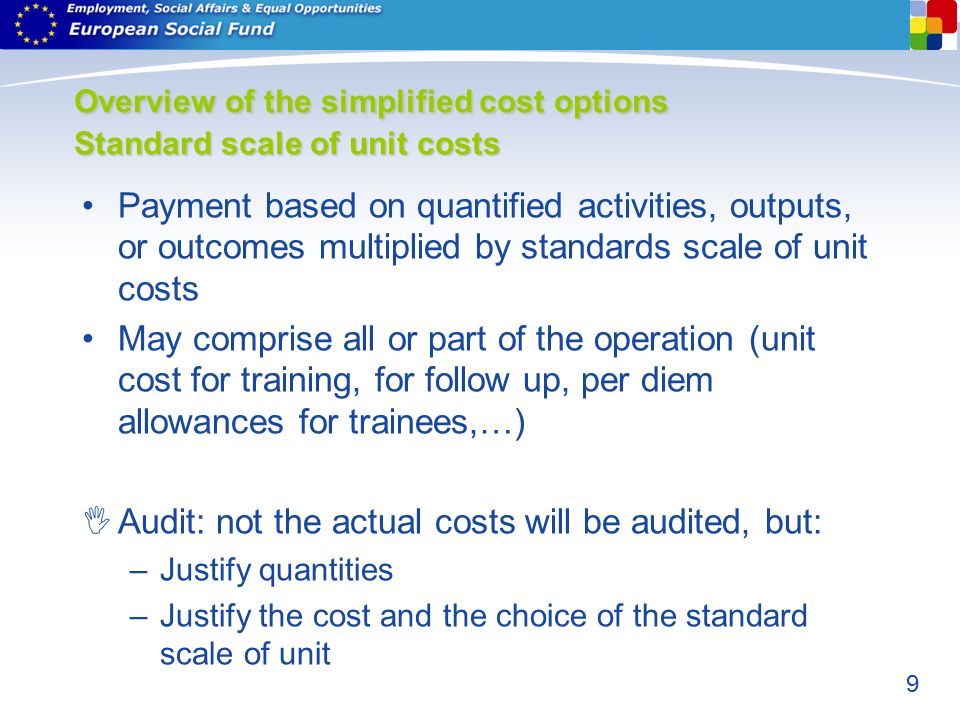 Employment, Social Affairs & Equal Opportunities
European Social Fund

Overview of the simplified cost options
Standard scale of unit costs

• Payment based on quantified activities, outputs, or outcomes multiplied by standards scale of unit costs
• May comprise all or part of the operation (unit cost for training, for follow up, per diem allowances for trainees,…)

Audit: not the actual costs will be audited, but:
– Justify quantities
– Justify the cost and the choice of the standard scale of unit

9